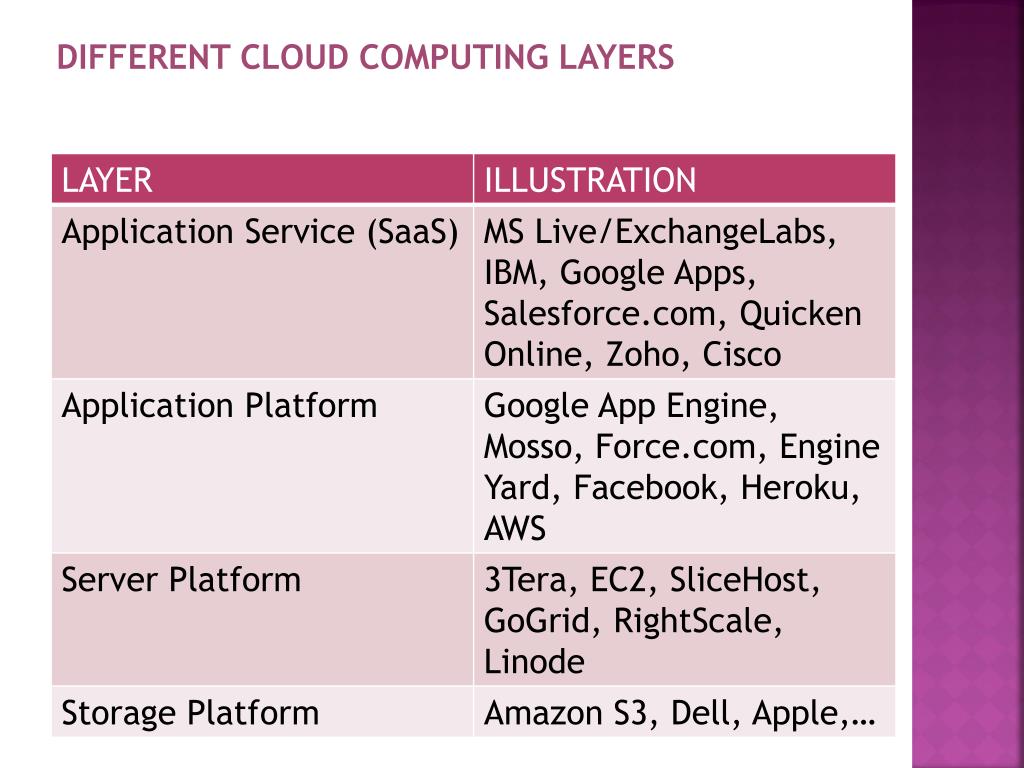 DIFFERENT CLOUD COMPUTING LAYERS

| LAYER | ILLUSTRATION |
|---|---|
| Application Service (SaaS) | MS Live/ExchangeLabs, IBM, Google Apps, Salesforce.com, Quicken Online, Zoho, Cisco |
| Application Platform | Google App Engine, Mosso, Force.com, Engine Yard, Facebook, Heroku, AWS |
| Server Platform | 3Tera, EC2, SliceHost, GoGrid, RightScale, Linode |
| Storage Platform | Amazon S3, Dell, Apple,… |